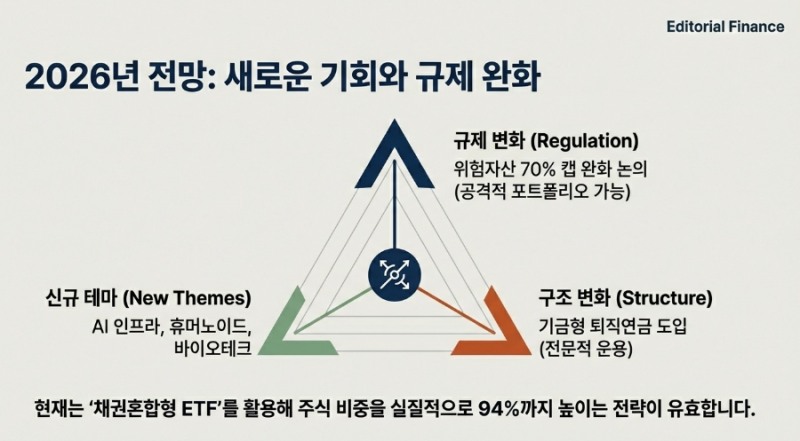 Editorial Finance

2026년 전망: 새로운 기회와 규제 완화

규제 변화 (Regulation)
위험자산 70% 캡 완화 논의
(공격적 포트폴리오 가능)

신규 테마 (New Themes)
AI 인프라, 휴머노이드,
바이오테크

구조 변화 (Structure)
기금형 퇴직연금 도입
(전문적 운용)

현재는 '채권혼합형 ETF'를 활용해 주식 비중을 실질적으로 94%까지 높이는 전략이 유효합니다.